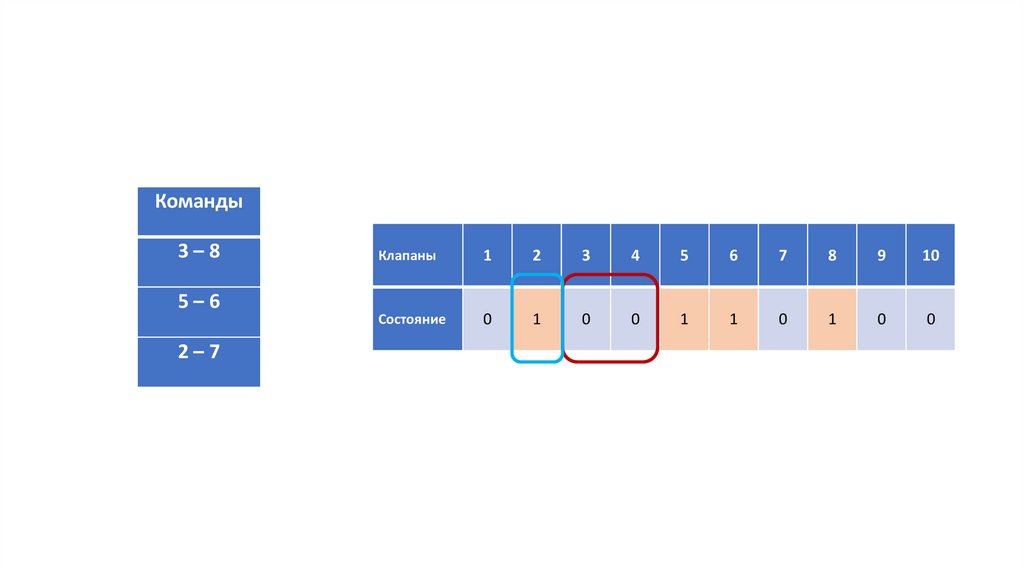 | Команды |
|---|
| 3 – 8 |
| 5 – 6 |
| 2 – 7 |

| Клапаны | 1 | 2 | 3 | 4 | 5 | 6 | 7 | 8 | 9 | 10 |
|---|---|---|---|---|---|---|---|---|---|---|
| Состояние | 0 | 1 | 0 | 0 | 1 | 1 | 0 | 1 | 0 | 0 |